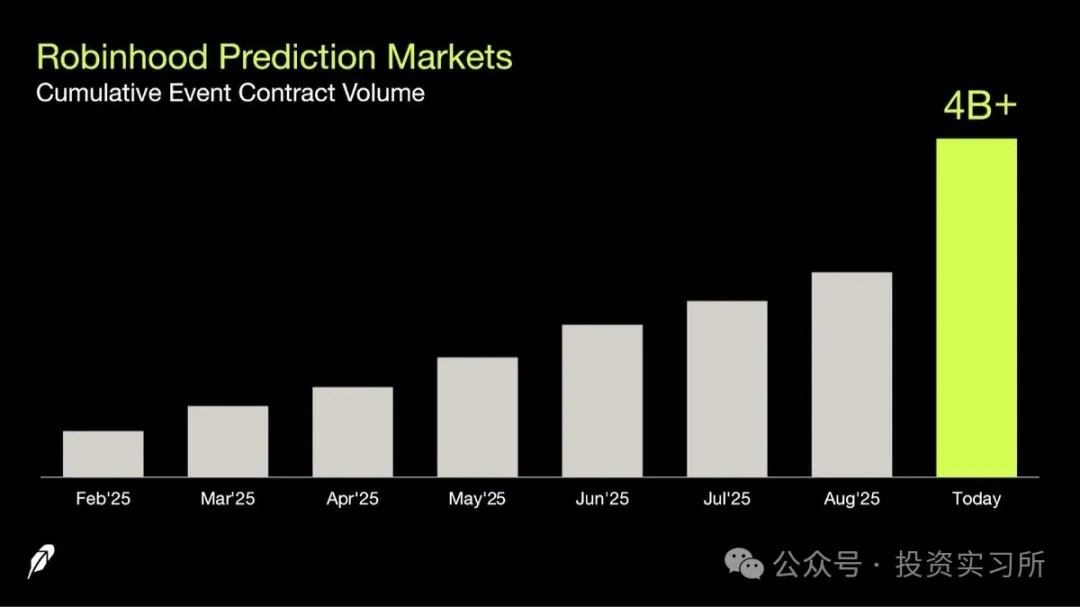 Robinhood Prediction Markets
Cumulative Event Contract Volume

4B+

Feb'25 Mar'25 Apr'25 May'25 Jun'25 Jul'25 Aug'25 Today

公众号 · 投资实习所